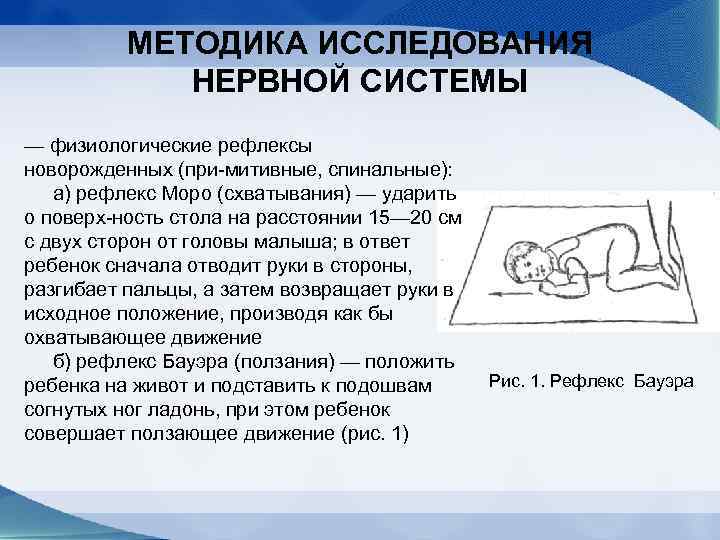 МЕТОДИКА ИССЛЕДОВАНИЯ НЕРВНОЙ СИСТЕМЫ

— физиологические рефлексы новорожденных (при-митивные, спинальные):

а) рефлекс Моро (схватывания) — ударить о поверх-ность стола на расстоянии 15—20 см с двух сторон от головы малыша; в ответ ребенок сначала отводит руки в стороны, разгибает пальцы, а затем возвращает руки в исходное положение, производя как бы охватывающее движение

б) рефлекс Бауэра (ползания) — положить ребенка на живот и подставить к подошвам согнутых ног ладонь, при этом ребенок совершает ползающее движение (рис. 1)

Рис. 1. Рефлекс Бауэра